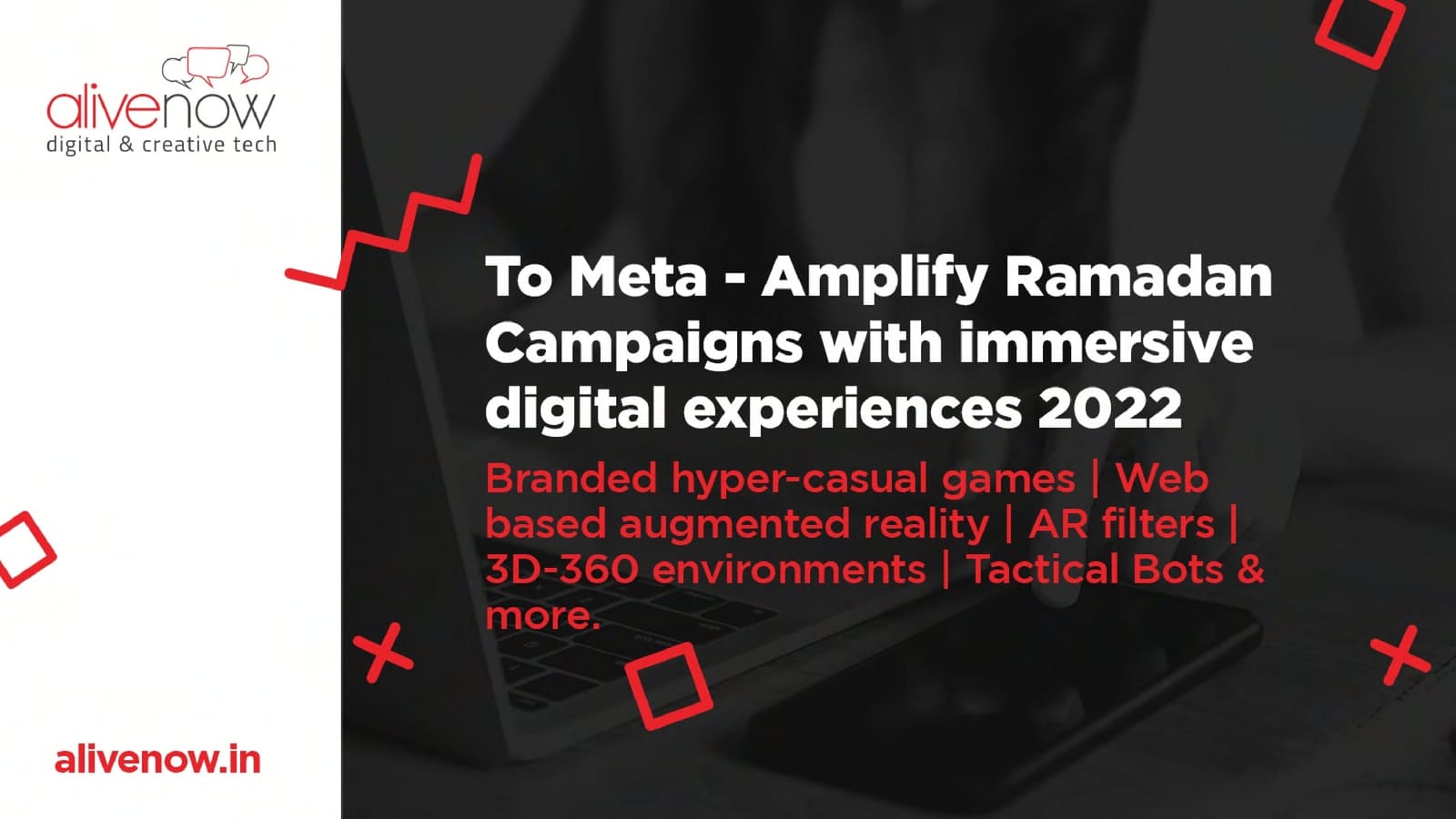 alivenow
digital & creative tech

To Meta - Amplify Ramadan Campaigns with immersive digital experiences 2022

Branded hyper-casual games | Web based augmented reality | AR filters | 3D-360 environments | Tactical Bots & more.

alivenow.in